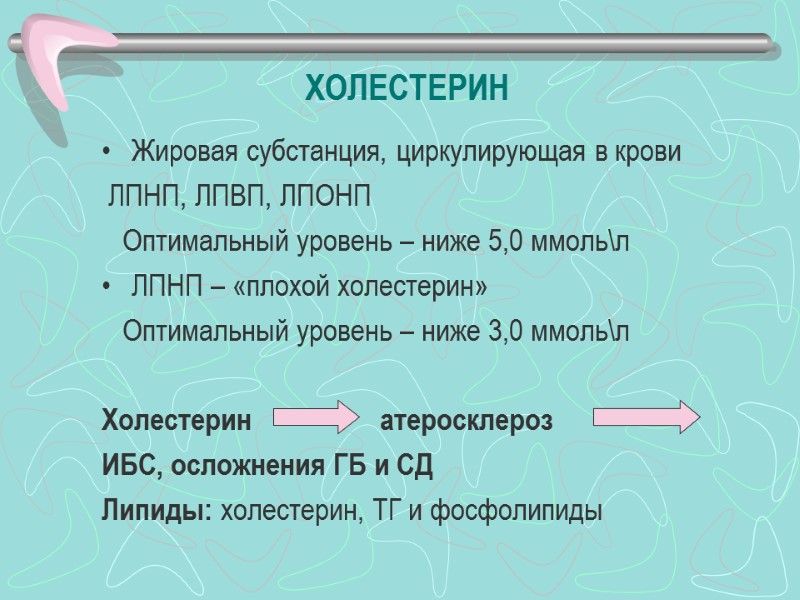 ХОЛЕСТЕРИН

• Жировая субстанция, циркулирующая в крови

ЛПНП, ЛПВП, ЛПОНП

Оптимальный уровень – ниже 5,0 ммоль\л

• ЛПНП – «плохой холестерин»

Оптимальный уровень – ниже 3,0 ммоль\л

Холестерин атеросклероз

ИБС, осложнения ГБ и СД

Липиды: холестерин, ТГ и фосфолипиды